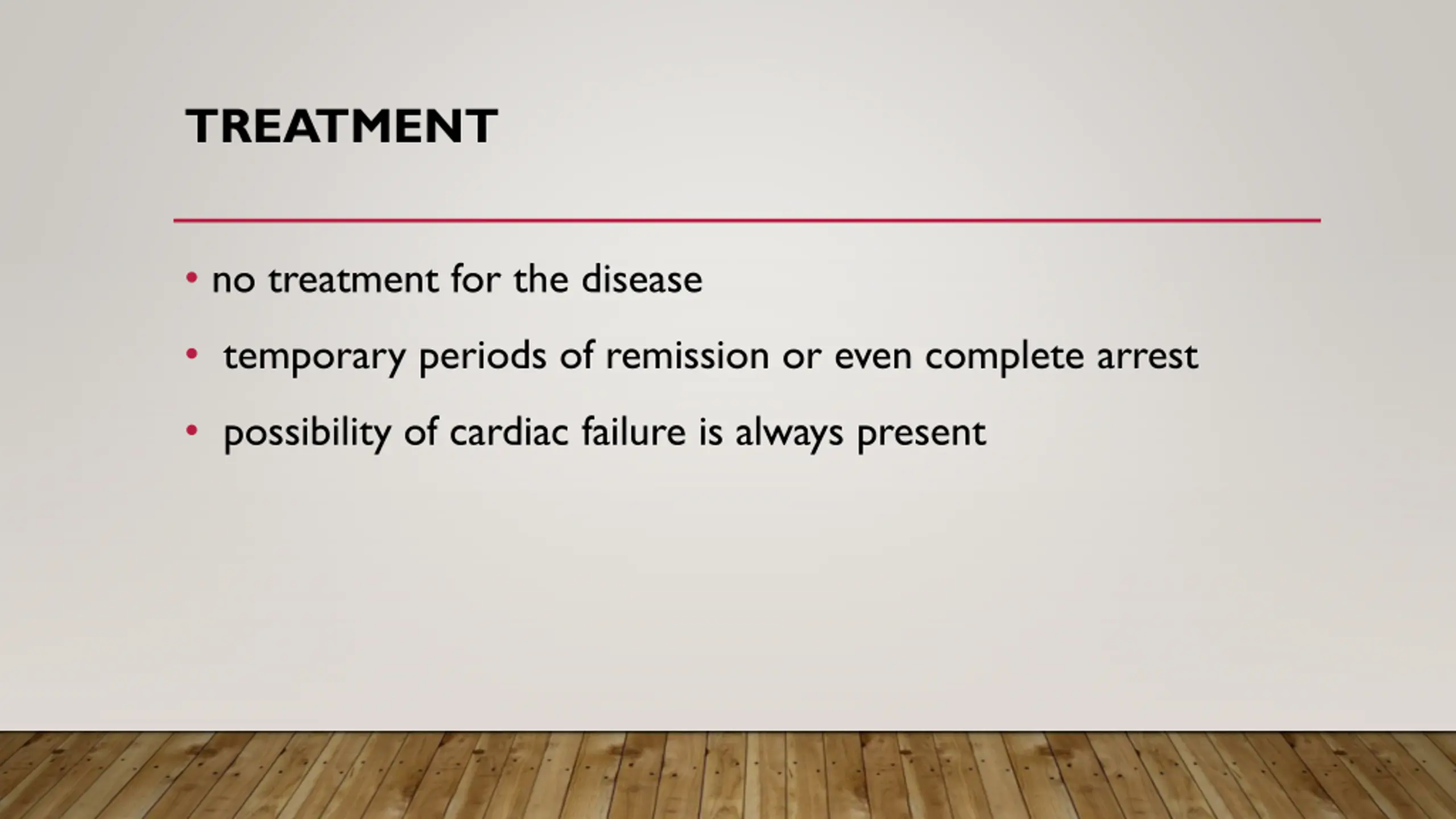 TREATMENT

• no treatment for the disease

• temporary periods of remission or even complete arrest

• possibility of cardiac failure is always present